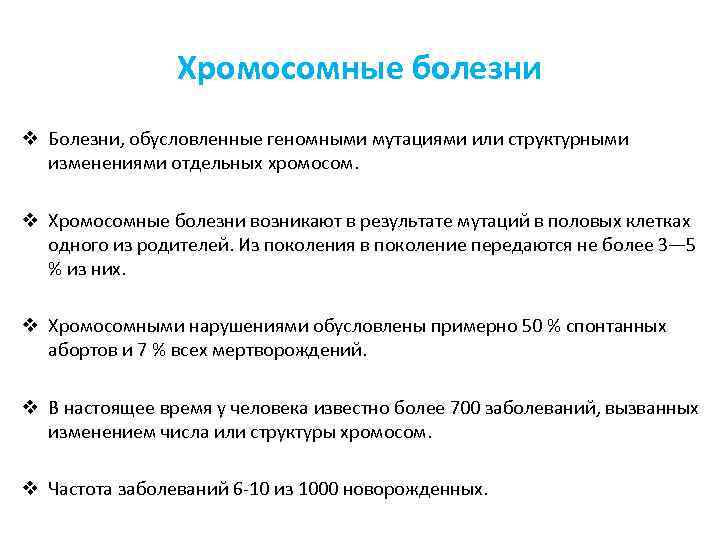 Хромосомные болезни

❖ Болезни, обусловленные геномными мутациями или структурными изменениями отдельных хромосом.

❖ Хромосомные болезни возникают в результате мутаций в половых клетках одного из родителей. Из поколения в поколение передаются не более 3—5 % из них.

❖ Хромосомными нарушениями обусловлены примерно 50 % спонтанных абортов и 7 % всех мертворождений.

❖ В настоящее время у человека известно более 700 заболеваний, вызванных изменением числа или структуры хромосом.

❖ Частота заболеваний 6-10 из 1000 новорожденных.